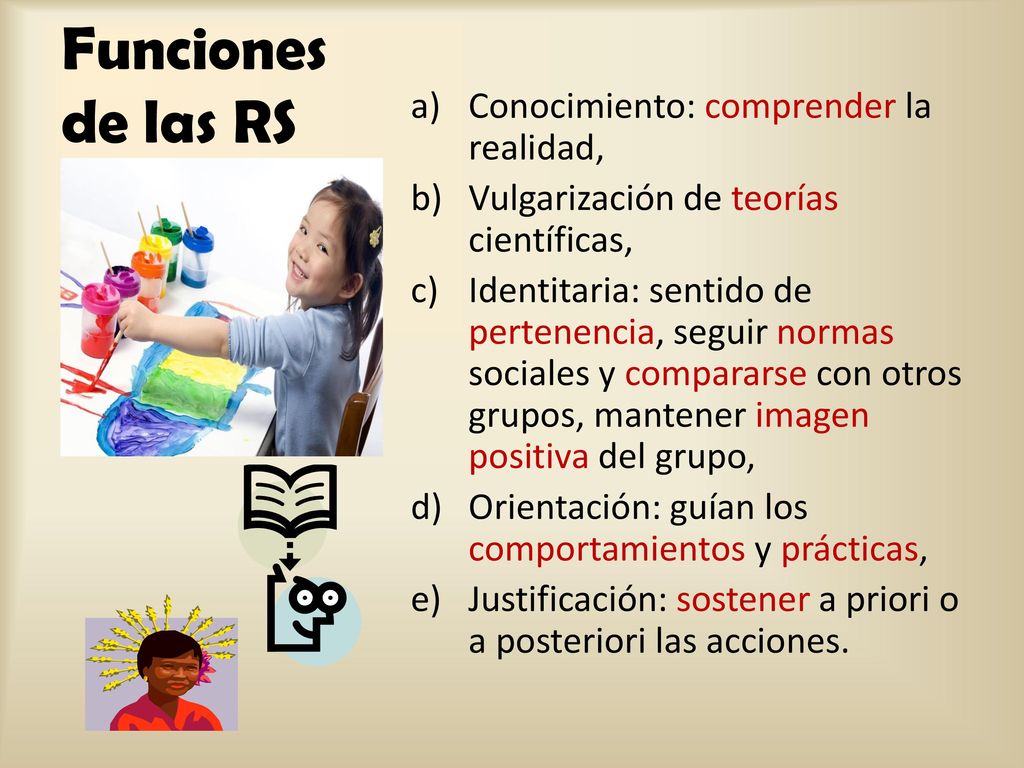 Funciones de las RS

a) Conocimiento: comprender la realidad,
b) Vulgarización de teorías científicas,
c) Identitaria: sentido de pertenencia, seguir normas sociales y compararse con otros grupos, mantener imagen positiva del grupo,
d) Orientación: guían los comportamientos y prácticas,
e) Justificación: sostener a priori o a posteriori las acciones.